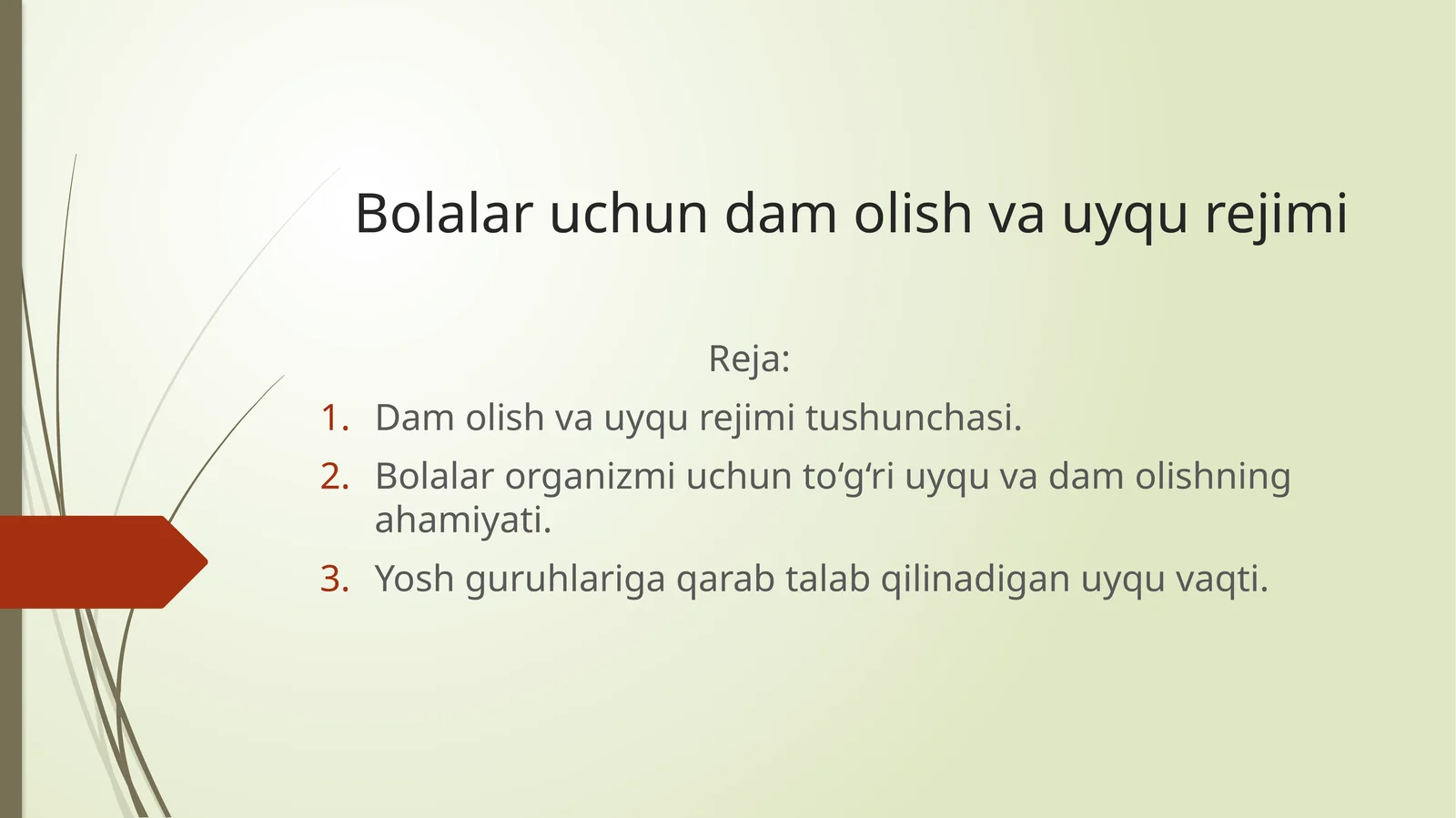 Bolalar uchun dam olish va uyqu rejimi

Reja:

1. Dam olish va uyqu rejimi tushunchasi.
2. Bolalar organizmi uchun to‘g‘ri uyqu va dam olishning ahamiyati.
3. Yosh guruhlariga qarab talab qilinadigan uyqu vaqti.